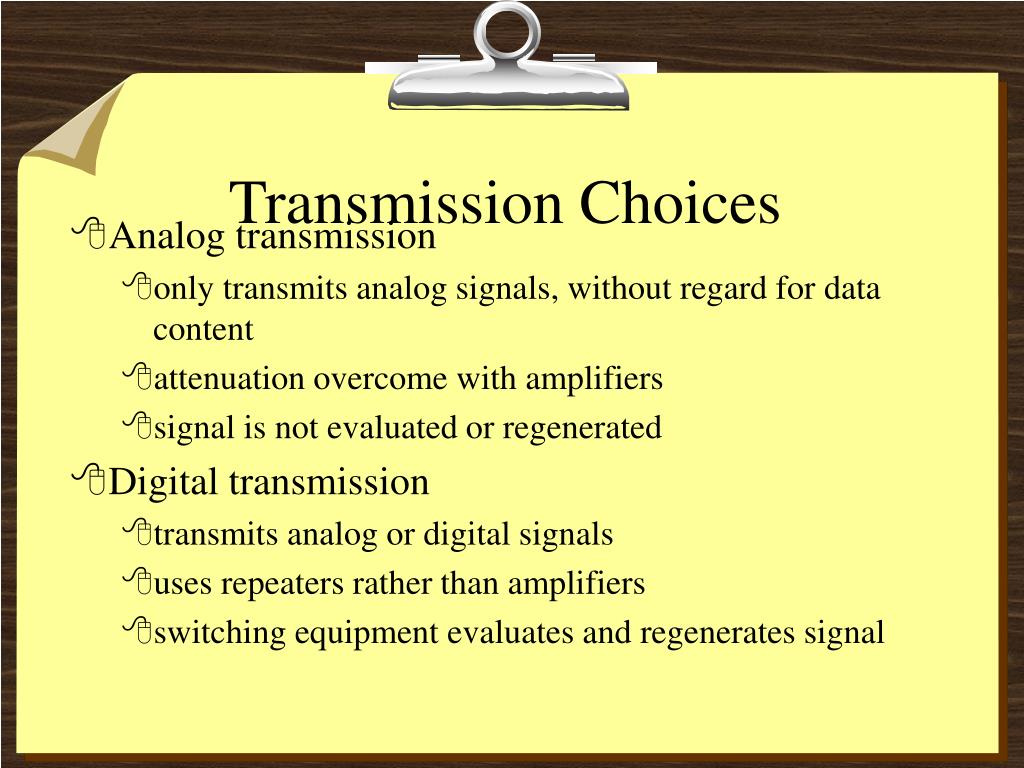 Transmission Choices

Analog transmission

only transmits analog signals, without regard for data content

attenuation overcome with amplifiers

signal is not evaluated or regenerated

Digital transmission

transmits analog or digital signals

uses repeaters rather than amplifiers

switching equipment evaluates and regenerates signal